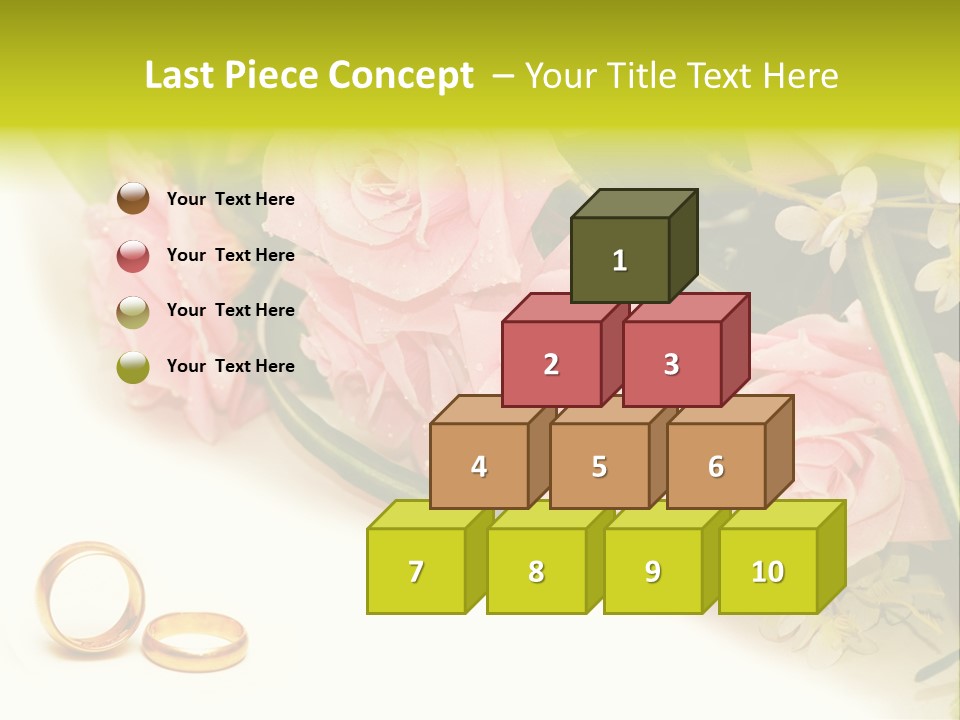 Last Piece Concept – Your Title Text Here

Your Text Here

Your Text Here

Your Text Here

Your Text Here

1

2

3

4

5

6

7

8

9

10